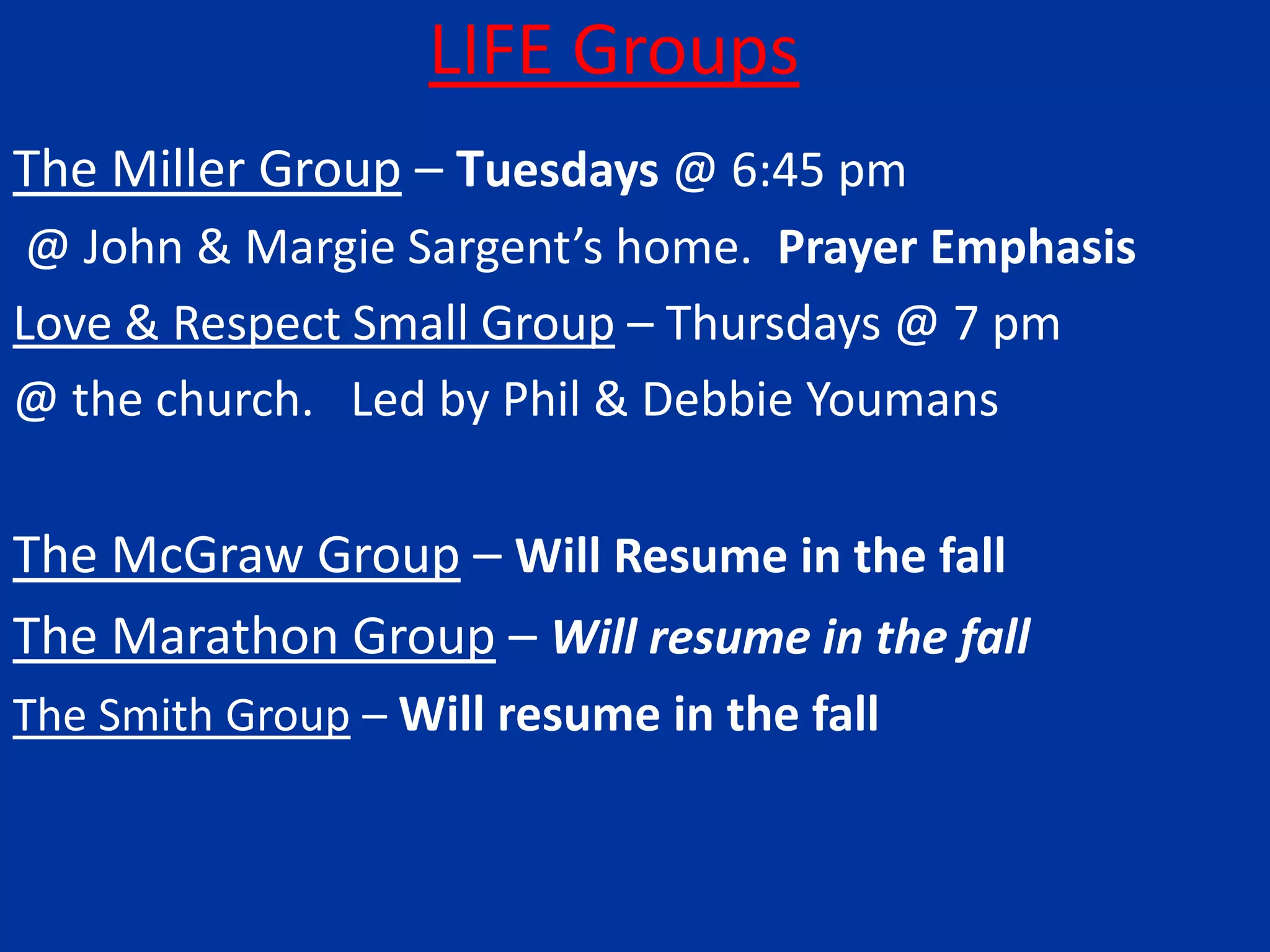 LIFE Groups

The Miller Group – Tuesdays @ 6:45 pm
@ John & Margie Sargent's home. Prayer Emphasis
Love & Respect Small Group – Thursdays @ 7 pm
@ the church. Led by Phil & Debbie Youmans

The McGraw Group – Will Resume in the fall
The Marathon Group – Will resume in the fall
The Smith Group – Will resume in the fall